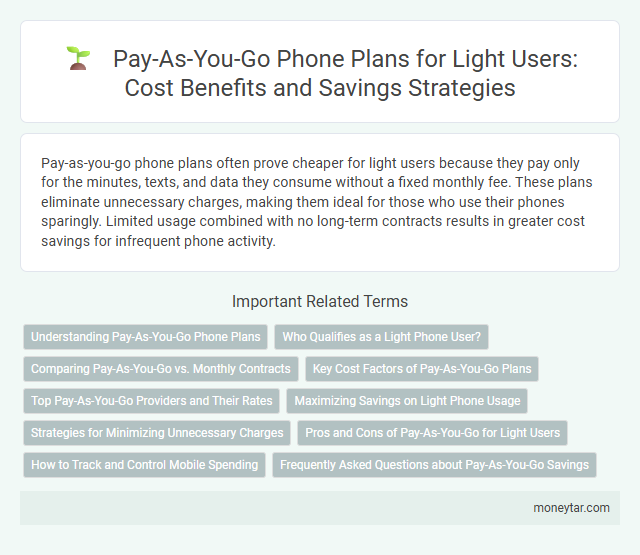 Pay-As-You-Go Phone Plans for Light Users: Cost Benefits and Savings Strategies

Pay-as-you-go phone plans often prove cheaper for light users because they pay only for the minutes, texts, and data they consume without a fixed monthly fee. These plans eliminate unnecessary charges, making them ideal for those who use their phones sparingly. Limited usage combined with no long-term contracts results in greater cost savings for infrequent phone activity.

Important Related Terms

Understanding Pay-As-You-Go Phone Plans

Who Qualifies as a Light Phone User?

Comparing Pay-As-You-Go vs. Monthly Contracts

Key Cost Factors of Pay-As-You-Go Plans

Top Pay-As-You-Go Providers and Their Rates

Maximizing Savings on Light Phone Usage

Strategies for Minimizing Unnecessary Charges

Pros and Cons of Pay-As-You-Go for Light Users

How to Track and Control Mobile Spending

Frequently Asked Questions about Pay-As-You-Go Savings

moneytar.com